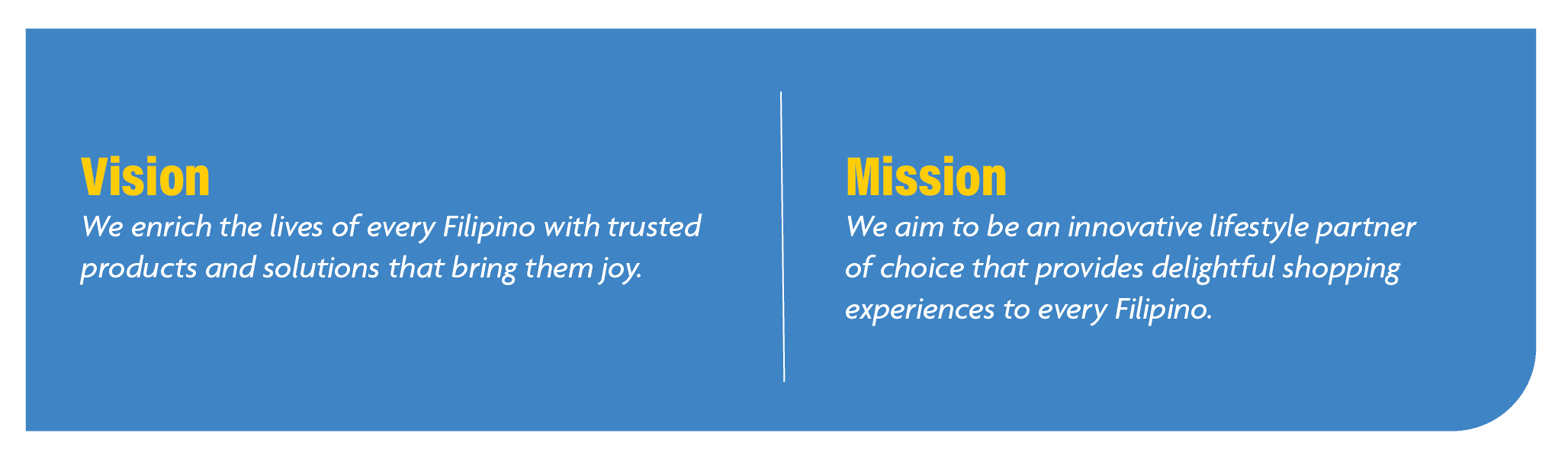 Vision
We enrich the lives of every Filipino with trusted products and solutions that bring them joy.

Mission
We aim to be an innovative lifestyle partner of choice that provides delightful shopping experiences to every Filipino.